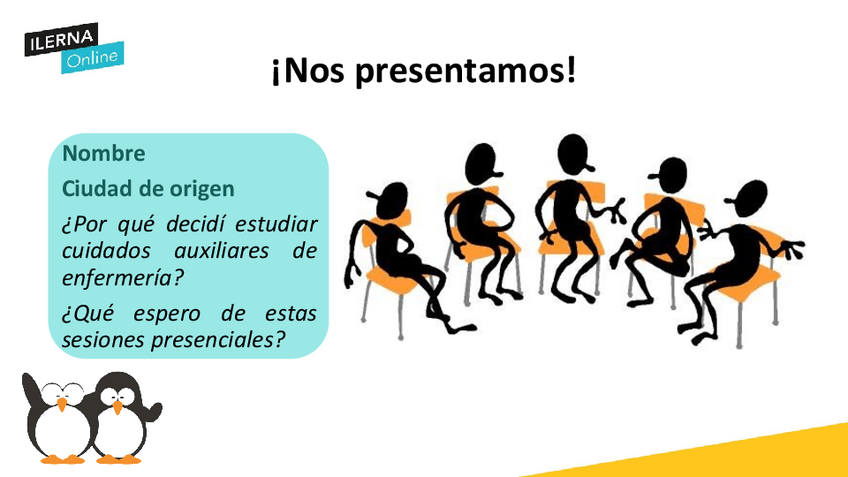 ILERNA
Online

¡Nos presentamos!

Nombre

Ciudad de origen

¿Por qué decidí estudiar cuidados auxiliares de enfermería?

¿Qué espero de estas sesiones presenciales?